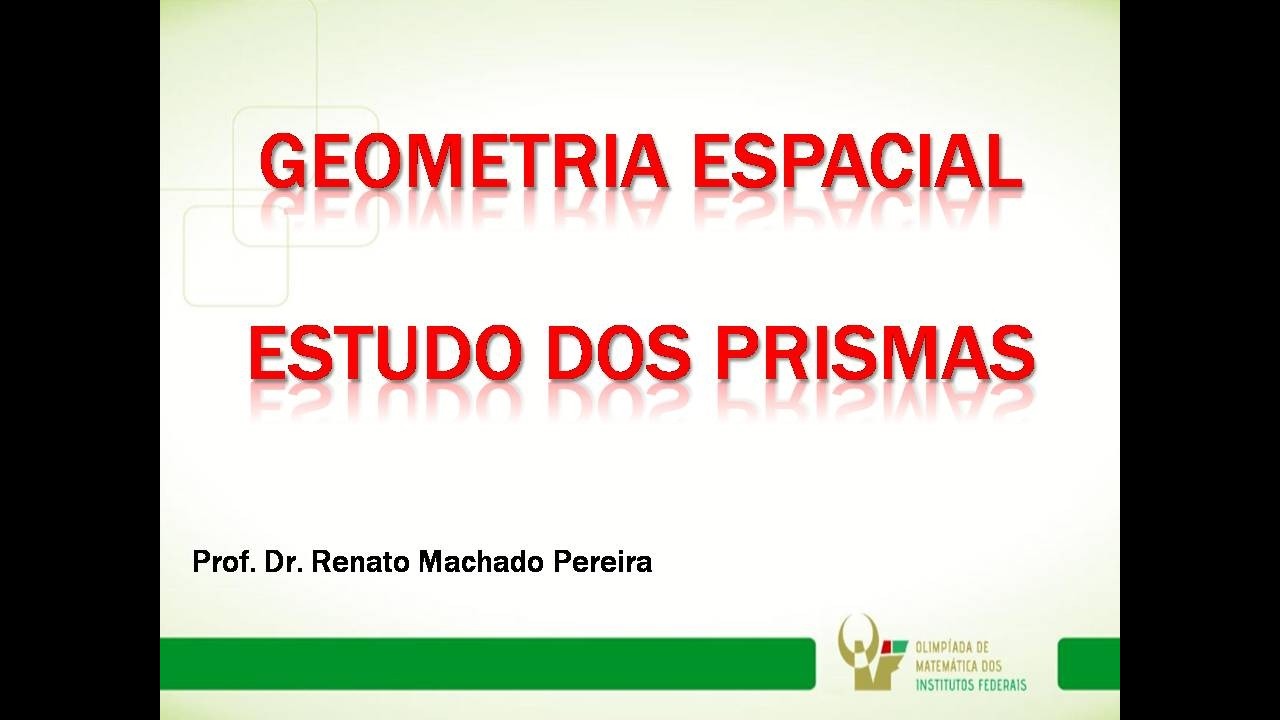 GEOMETRIA ESPACIAL

ESTUDO DOS PRISMAS

Prof. Dr. Renato Machado Pereira

OLIMPÍADA DE MATEMÁTICA DOS INSTITUTOS FEDERAIS